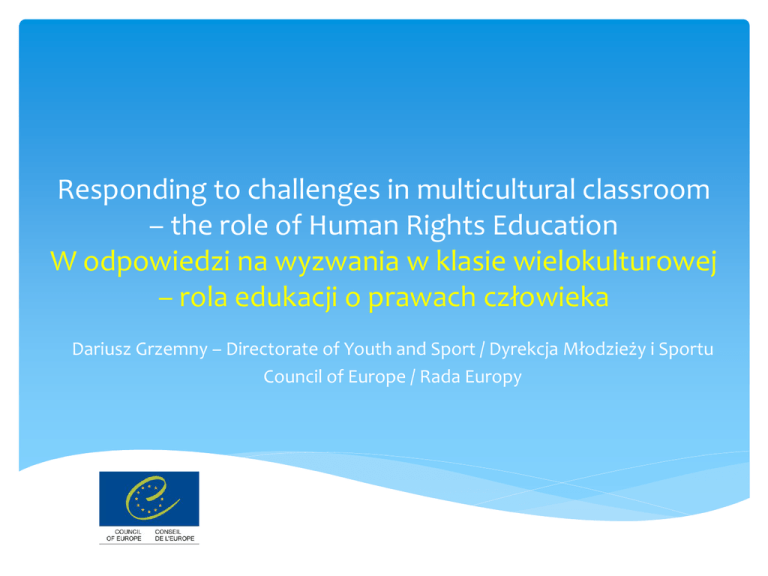 Responding to challenges in multicultural classroom – the role of Human Rights Education
W odpowiedzi na wyzwania w klasie wielokulturowej – rola edukacji o prawach człowieka

Dariusz Grzemny – Directorate of Youth and Sport / Dyrekcja Młodzieży i Sportu
Council of Europe / Rada Europy

COUNCIL OF EUROPE CONSEIL DE L'EUROPE